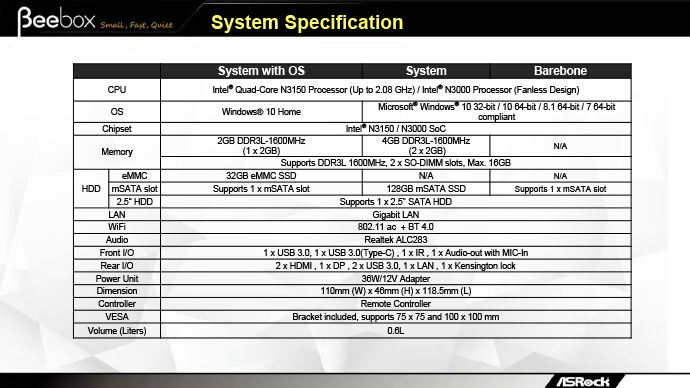 Beebox Small, Fast, Quiet

System Specification

| | | System with OS | System | Barebone |
|---|---|---|---|---|
| CPU | | Intel® Quad-Core N3150 Processor (Up to 2.08 GHz) / Intel® N3000 Processor (Fanless Design) | | |
| OS | | Windows® 10 Home | Microsoft® Windows® 10 32-bit / 10 64-bit / 8.1 64-bit / 7 64-bit compliant | |
| Chipset | | Intel® N3150 / N3000 SoC | | |
| Memory | | 2GB DDR3L-1600MHz (1 x 2GB) | 4GB DDR3L-1600MHz (2 x 2GB) | N/A |
| | | Supports DDR3L 1600MHz, 2 x SO-DIMM slots, Max. 16GB | | |
| HDD | eMMC | 32GB eMMC SSD | N/A | N/A |
| | mSATA slot | Supports 1 x mSATA slot | 128GB mSATA SSD | Supports 1 x mSATA slot |
| | 2.5" HDD | Supports 1 x 2.5" SATA HDD | | |
| LAN | | Gigabit LAN | | |
| WiFi | | 802.11 ac + BT 4.0 | | |
| Audio | | Realtek ALC283 | | |
| Front I/O | | 1 x USB 3.0, 1 x USB 3.0(Type-C) , 1 x IR , 1 x Audio-out with MIC-In | | |
| Rear I/O | | 2 x HDMI , 1 x DP , 2 x USB 3.0, 1 x LAN , 1 x Kensington lock | | |
| Power Unit | | 36W/12V Adapter | | |
| Dimension | | 110mm (W) x 46mm (H) x 118.5mm (L) | | |
| Controller | | Remote Controller | | |
| VESA | | Bracket included, supports 75 x 75 and 100 x 100 mm | | |
| Volume (Liters) | | 0.6L | | |

ASRock